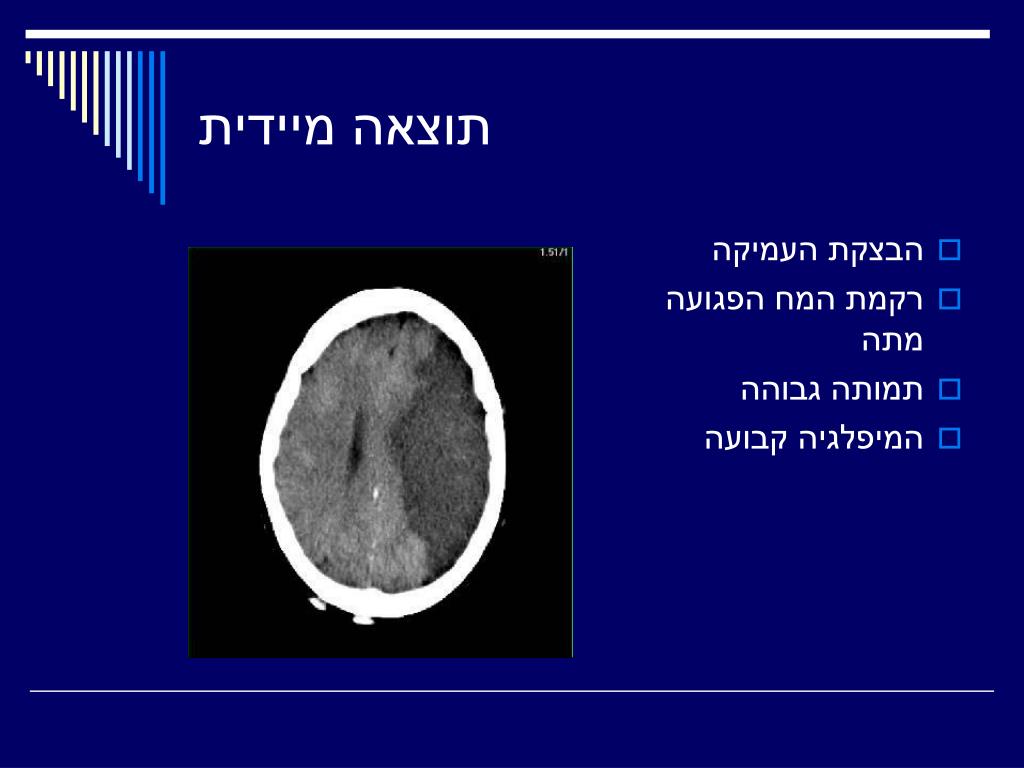 תוצאה מיידית

הבצקת העמיקה
רקמת המח הפגועה מתה
תמותה גבוהה
המיפלגיה קבועה

1.51/1